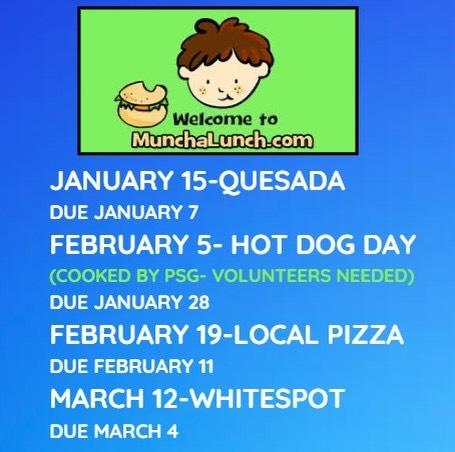 Welcome to
MunchaLunch.com

JANUARY 15-QUESADA
DUE JANUARY 7
FEBRUARY 5- HOT DOG DAY
(COOKED BY PSG- VOLUNTEERS NEEDED)
DUE JANUARY 28
FEBRUARY 19-LOCAL PIZZA
DUE FEBRUARY 11
MARCH 12-WHITESPOT
DUE MARCH 4